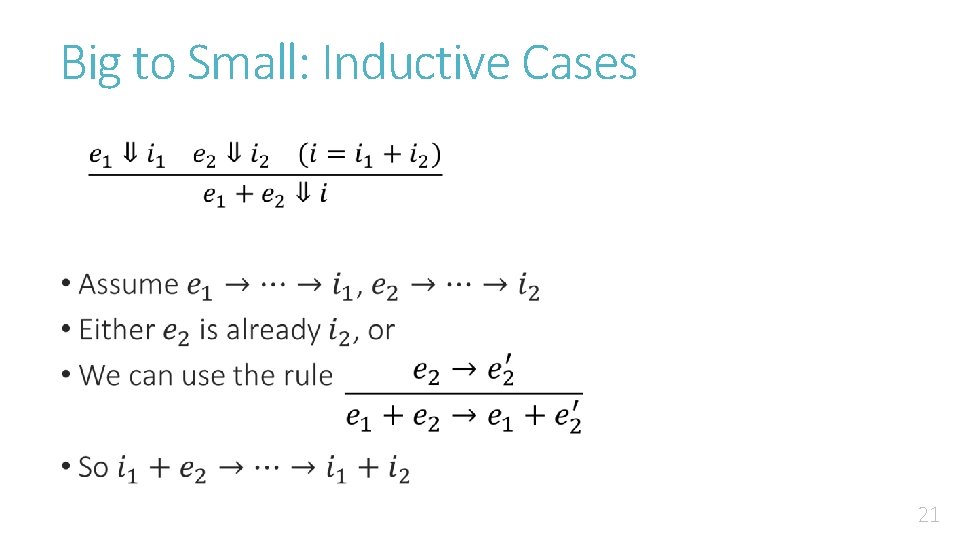 Big to Small: Inductive Cases

$\frac{e_1 \Downarrow i_1 \quad e_2 \Downarrow i_2 \quad (i = i_1 + i_2)}{e_1 + e_2 \Downarrow i}$

• Assume $e_1 \to \cdots \to i_1$, $e_2 \to \cdots \to i_2$
• Either $e_2$ is already $i_2$, or
• We can use the rule $\frac{e_2 \to e_2'}{e_1 + e_2 \to e_1 + e_2'}$
• So $i_1 + e_2 \to \cdots \to i_1 + i_2$

21